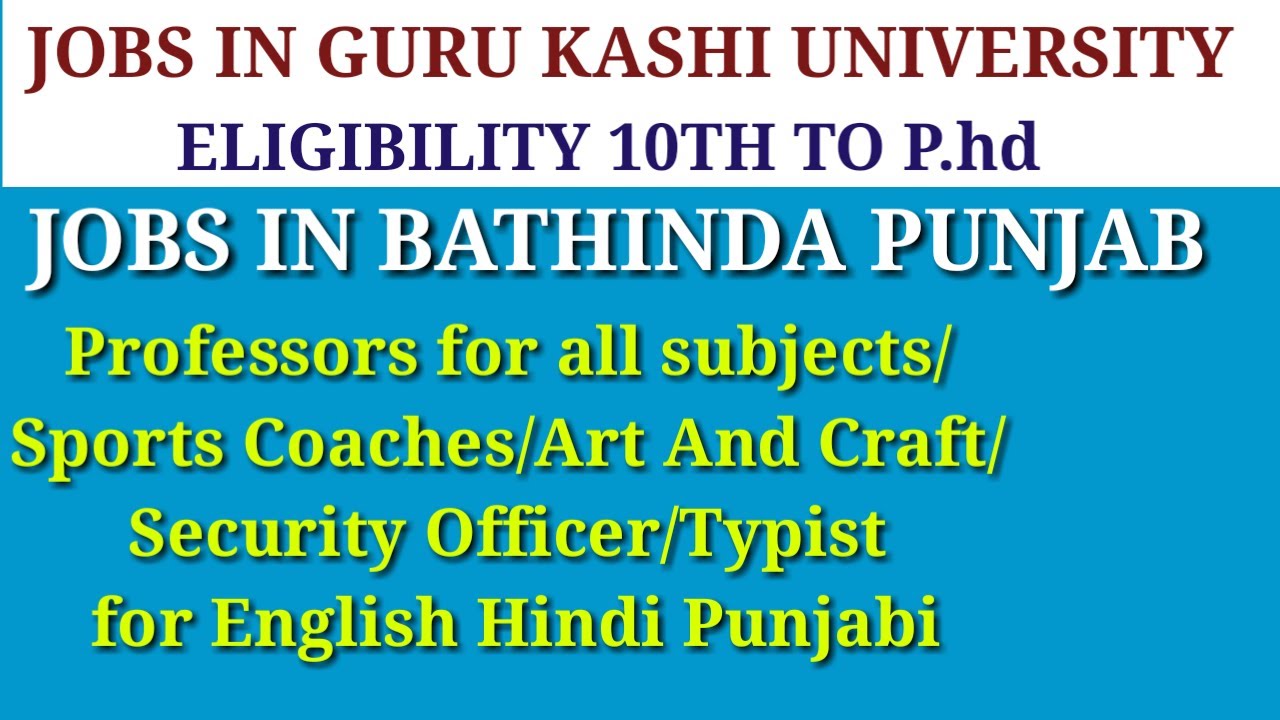 JOBS IN GURU KASHI UNIVERSITY
ELIGIBILITY 10TH TO P.hd

JOBS IN BATHINDA PUNJAB

Professors for all subjects/ Sports Coaches/Art And Craft/ Security Officer/Typist for English Hindi Punjabi